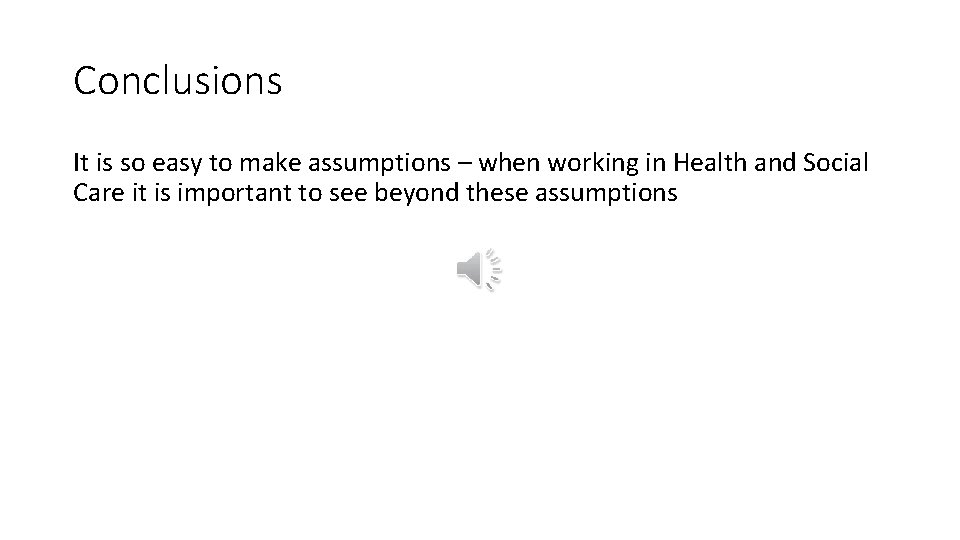 Conclusions

It is so easy to make assumptions – when working in Health and Social Care it is important to see beyond these assumptions